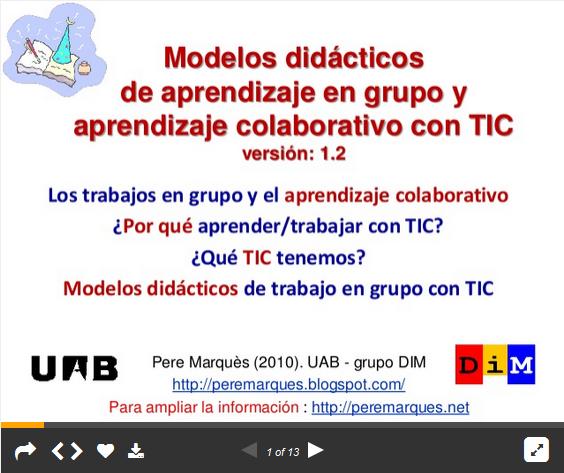 Modelos didácticos de aprendizaje en grupo y aprendizaje colaborativo con TIC
versión: 1.2

Los trabajos en grupo y el aprendizaje colaborativo

¿Por qué aprender/trabajar con TIC?

¿Qué TIC tenemos?

Modelos didácticos de trabajo en grupo con TIC

UAB

Pere Marquès (2010). UAB - grupo DIM
http://peremarques.blogspot.com/
Para ampliar la información : http://peremarques.net

DiM

1 of 13